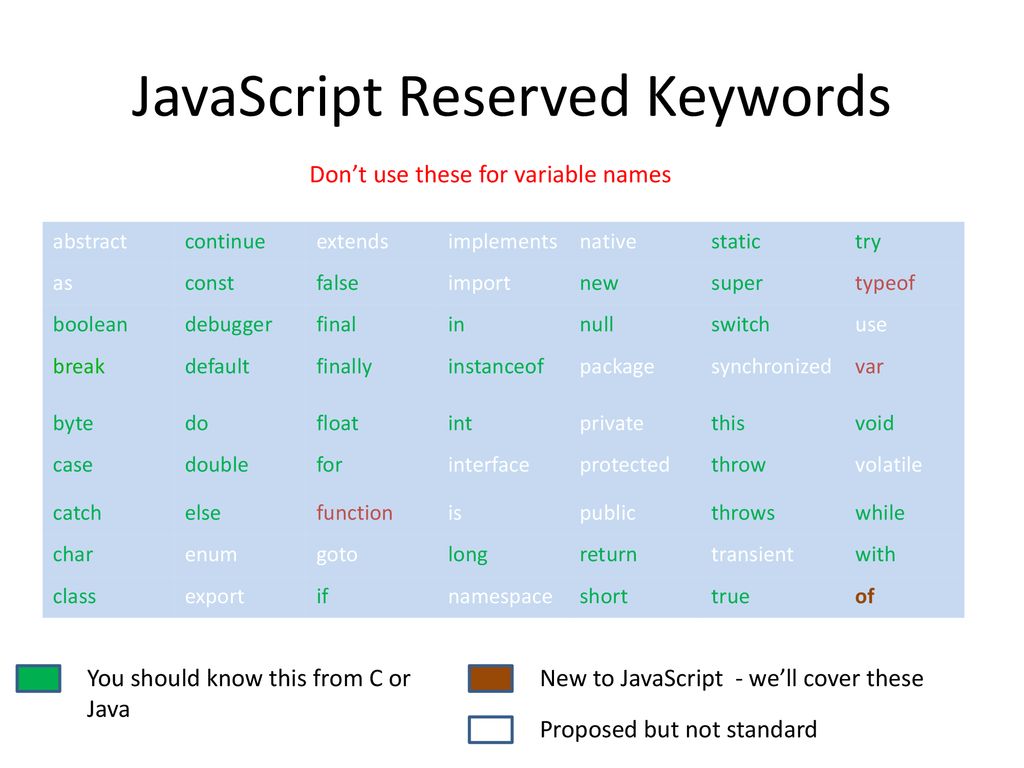 JavaScript Reserved Keywords

Don’t use these for variable names

| abstract | continue | extends | implements | native | static | try |
|---|---|---|---|---|---|---|
| as | const | false | import | new | super | typeof |
| boolean | debugger | final | in | null | switch | use |
| break | default | finally | instanceof | package | synchronized | var |
| byte | do | float | int | private | this | void |
| case | double | for | interface | protected | throw | volatile |
| catch | else | function | is | public | throws | while |
| char | enum | goto | long | return | transient | with |
| class | export | if | namespace | short | true | of |

You should know this from C or Java

New to JavaScript - we’ll cover these

Proposed but not standard